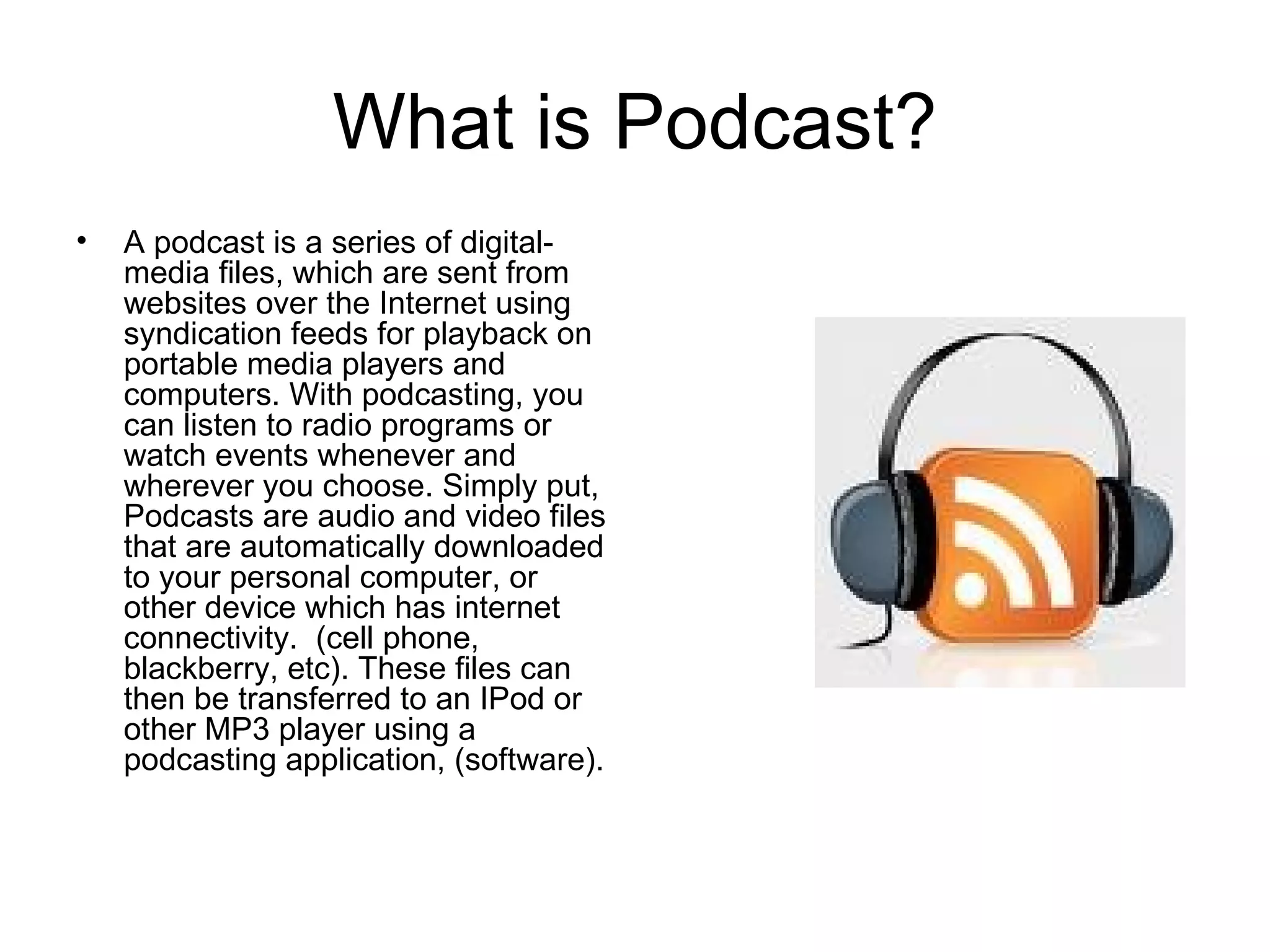 What is Podcast?

• A podcast is a series of digital-media files, which are sent from websites over the Internet using syndication feeds for playback on portable media players and computers. With podcasting, you can listen to radio programs or watch events whenever and wherever you choose. Simply put, Podcasts are audio and video files that are automatically downloaded to your personal computer, or other device which has internet connectivity.  (cell phone, blackberry, etc). These files can then be transferred to an IPod or other MP3 player using a podcasting application, (software).